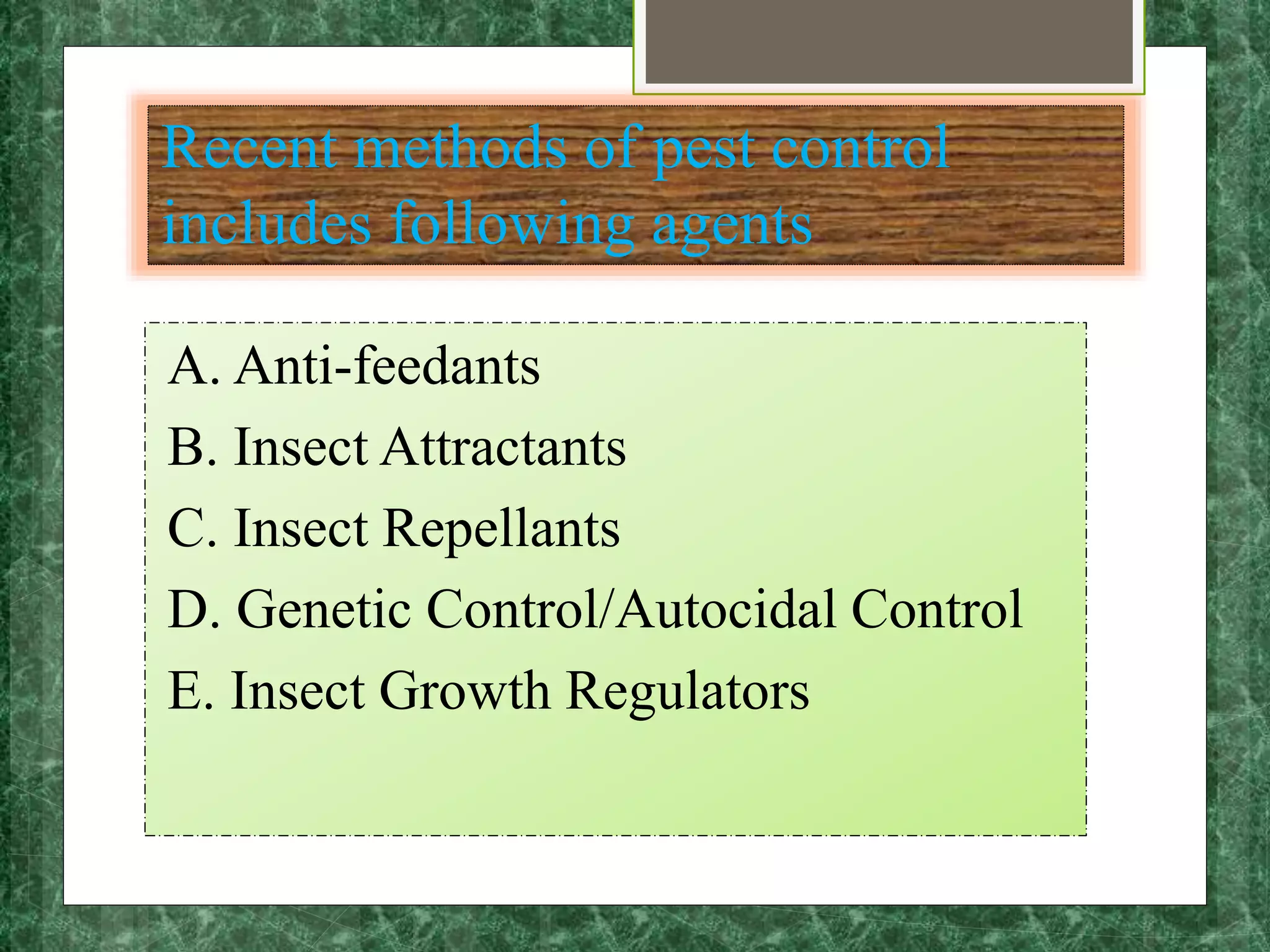 Recent methods of pest control includes following agents

A. Anti-feedants
B. Insect Attractants
C. Insect Repellants
D. Genetic Control/Autocidal Control
E. Insect Growth Regulators